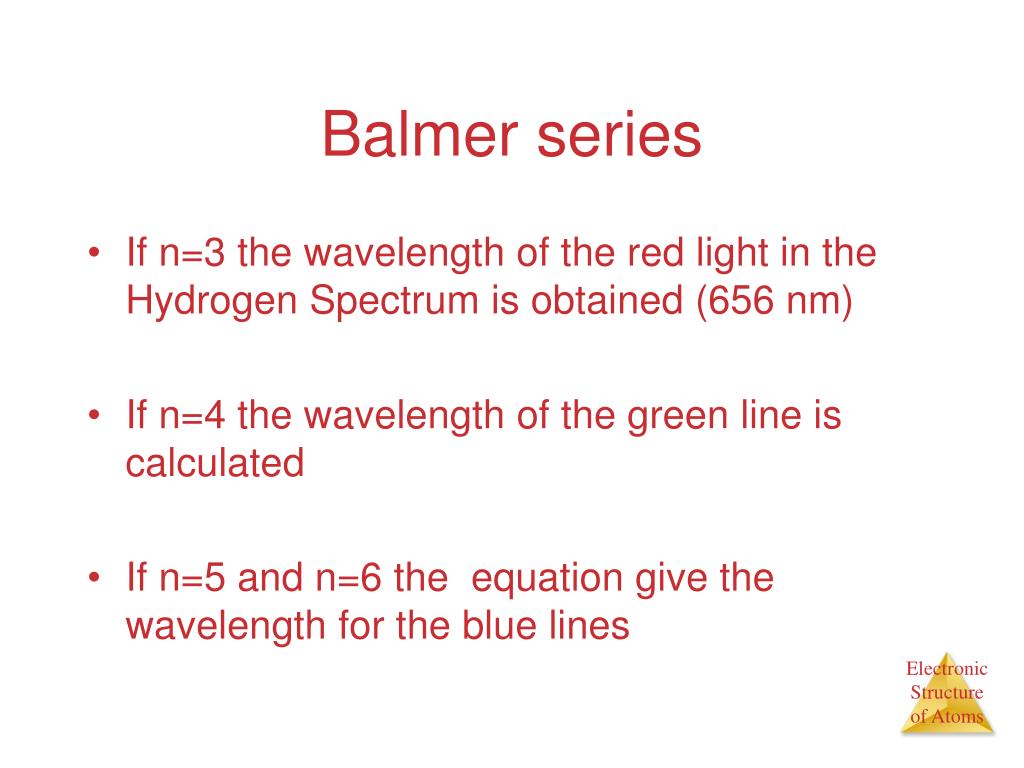 Balmer series

• If n=3 the wavelength of the red light in the Hydrogen Spectrum is obtained (656 nm)

• If n=4 the wavelength of the green line is calculated

• If n=5 and n=6 the equation give the wavelength for the blue lines

Electronic Structure of Atoms